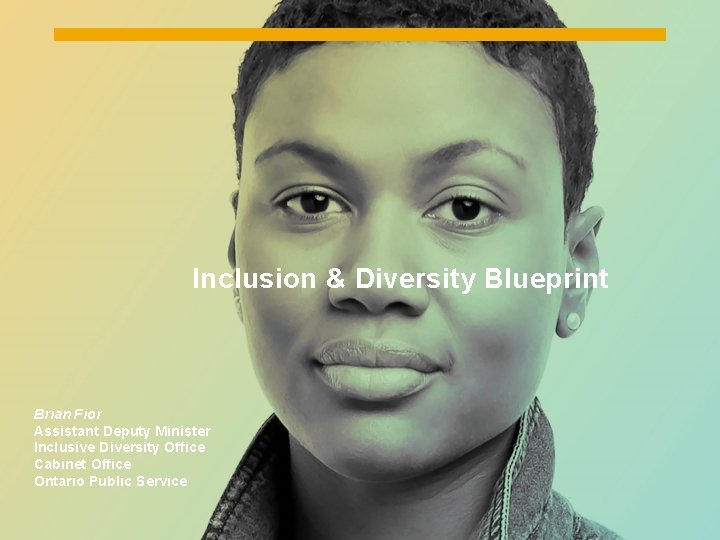 Inclusion & Diversity Blueprint

Brian Fior
Assistant Deputy Minister
Inclusive Diversity Office
Cabinet Office
Ontario Public Service